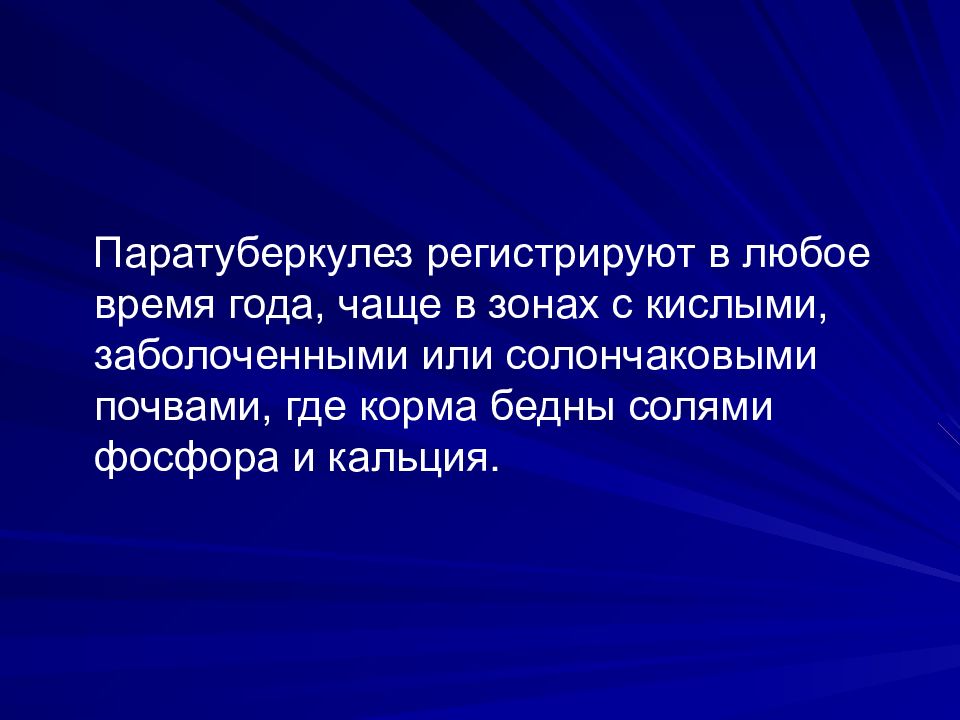 Паратуберкулез регистрируют в любое время года, чаще в зонах с кислыми, заболоченными или солончаковыми почвами, где корма бедны солями фосфора и кальция.